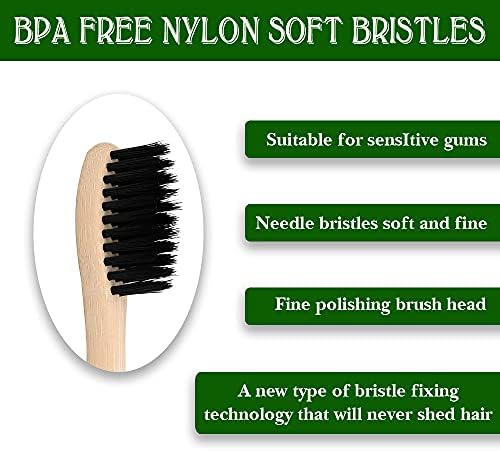 BPA FREE NYLON SOFT BRISTLES

Suitable for sensItive gums

Needle bristles soft and fine

Fine polishing brush head

A new type of bristle fixing technology that will never shed hair